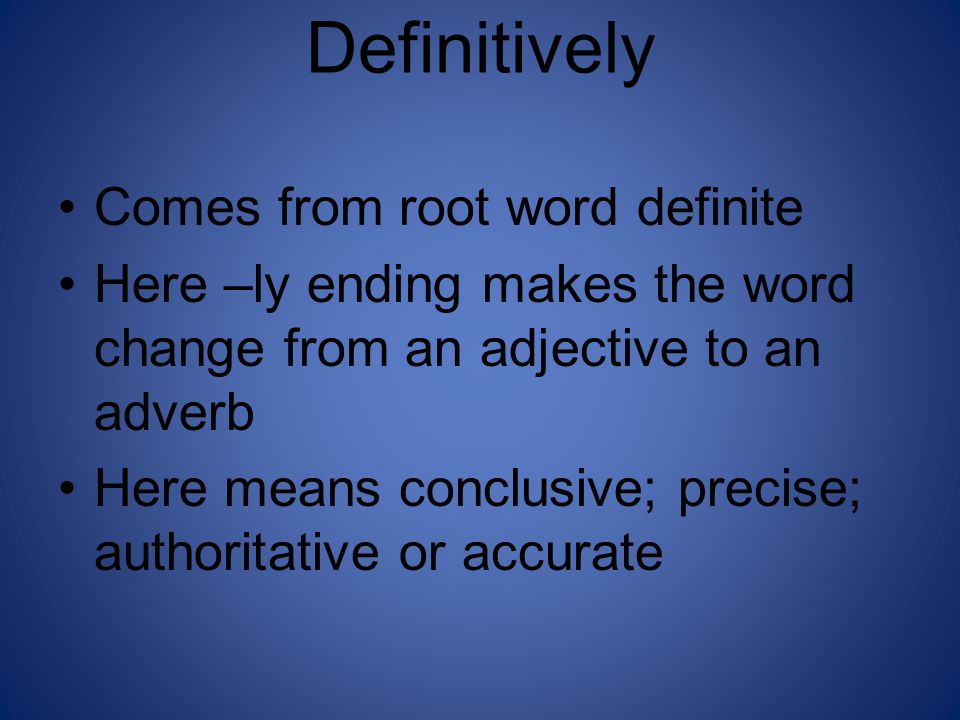 Definitively

• Comes from root word definite
• Here –ly ending makes the word change from an adjective to an adverb
• Here means conclusive; precise; authoritative or accurate